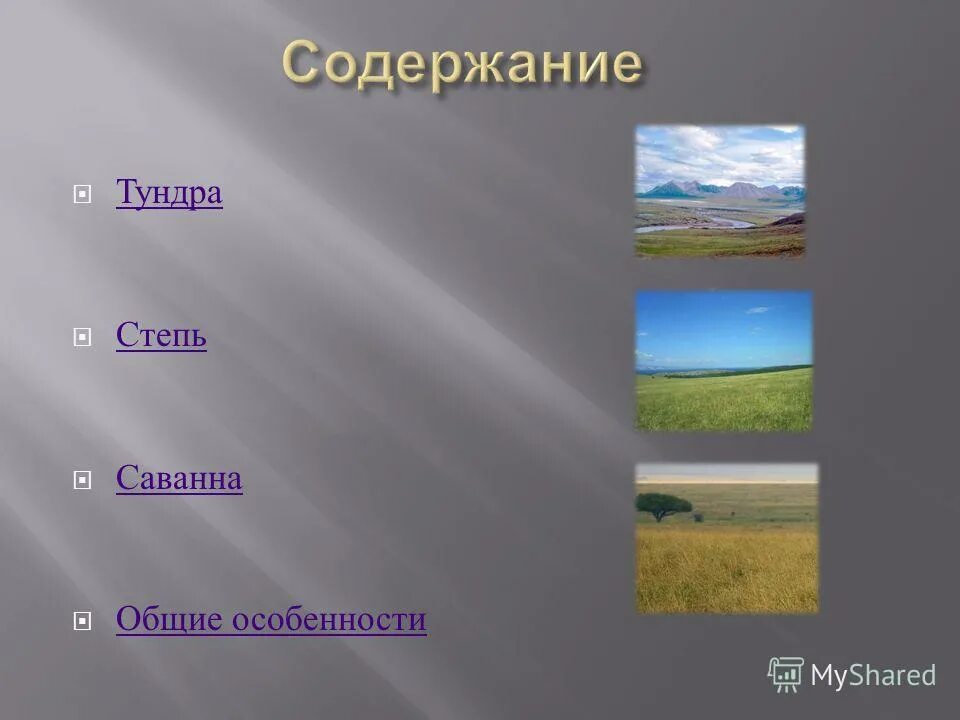 Содержание

Тундра

Степь

Саванна

Общие особенности

MyShared